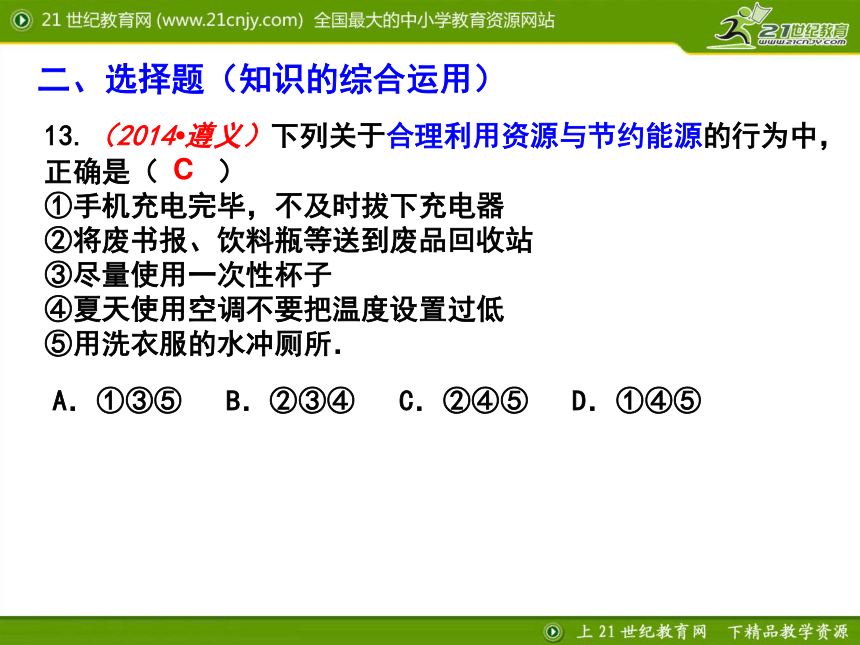 21 世纪教育网 (www.21cnjy.com) 全国最大的中小学教育资源网站

21世纪教育 www.21cnjy.com

二、选择题（知识的综合运用）

13. （2014•遵义）下列关于合理利用资源与节约能源的行为中，正确是（ C ）
①手机充电完毕，不及时拔下充电器
②将废书报、饮料瓶等送到废品回收站
③尽量使用一次性杯子
④夏天使用空调不要把温度设置过低
⑤用洗衣服的水冲厕所.

A. ①③⑤ B. ②③④ C. ②④⑤ D. ①④⑤

上 21 世纪教育网 下精品教学资源